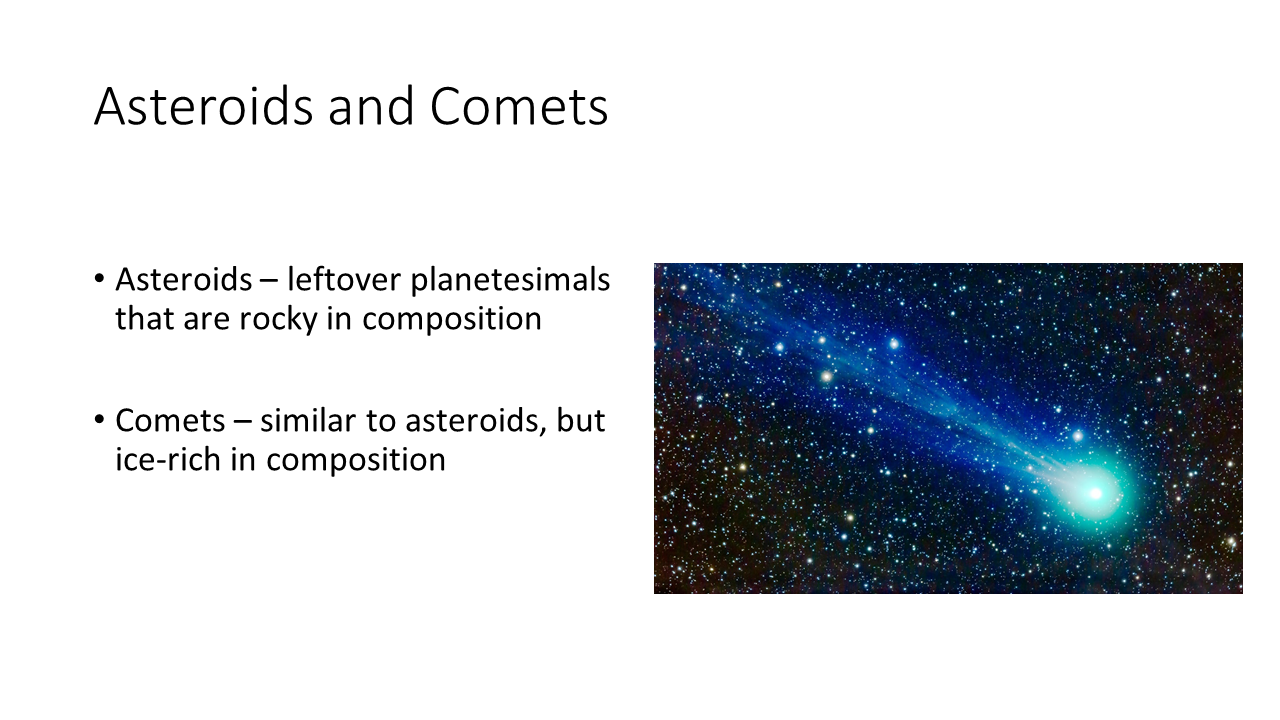 Asteroids and Comets

• Asteroids – leftover planetesimals that are rocky in composition

• Comets – similar to asteroids, but ice-rich in composition